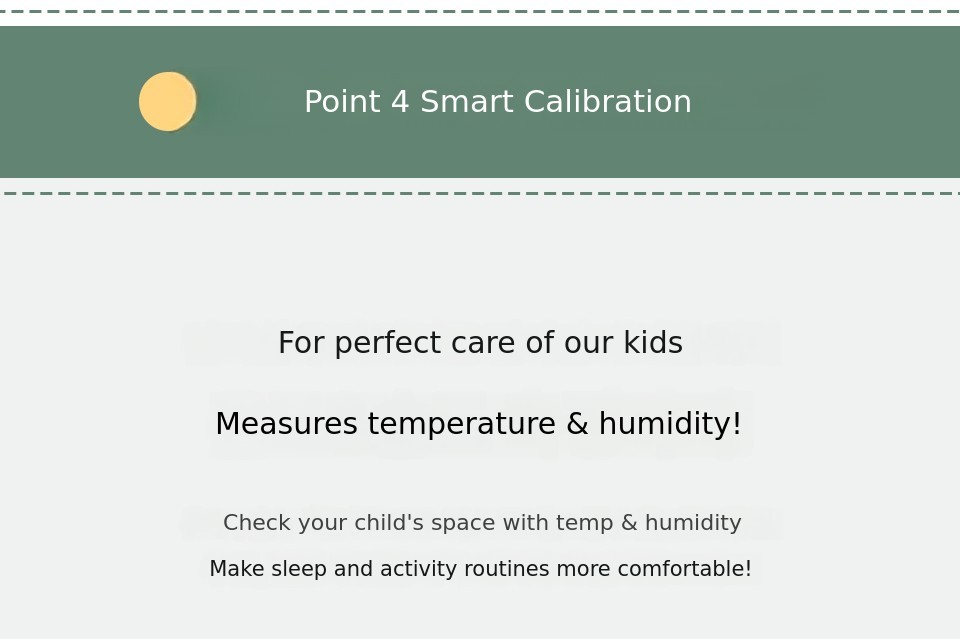 Point 4 Smart Calibration

For perfect care of our kids

Measures temperature & humidity!

Check your child's space with temp & humidity

Make sleep and activity routines more comfortable!